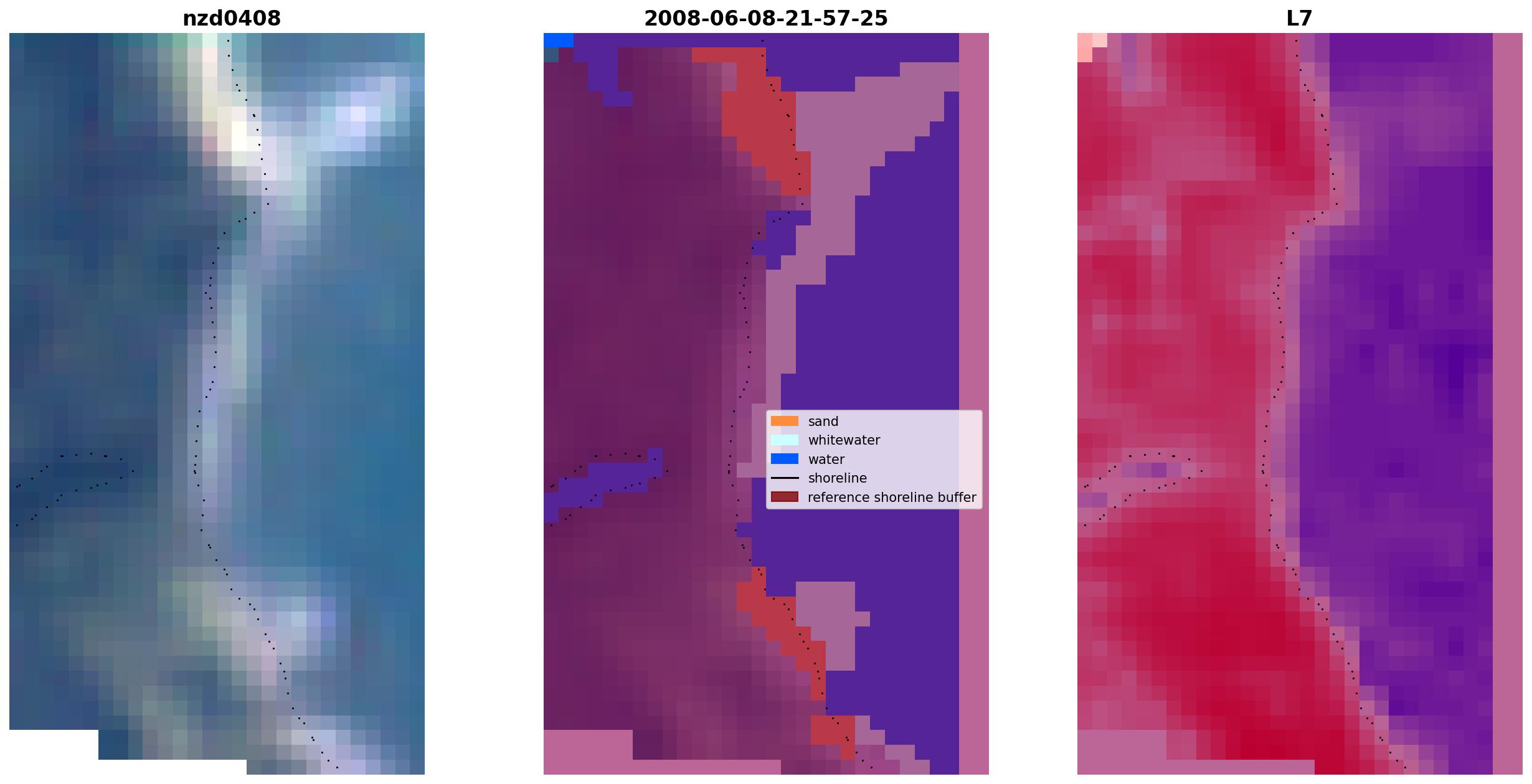 nzd0408

2008-06-08-21-57-25

sand
whitewater
water
shoreline
reference shoreline buffer

L7